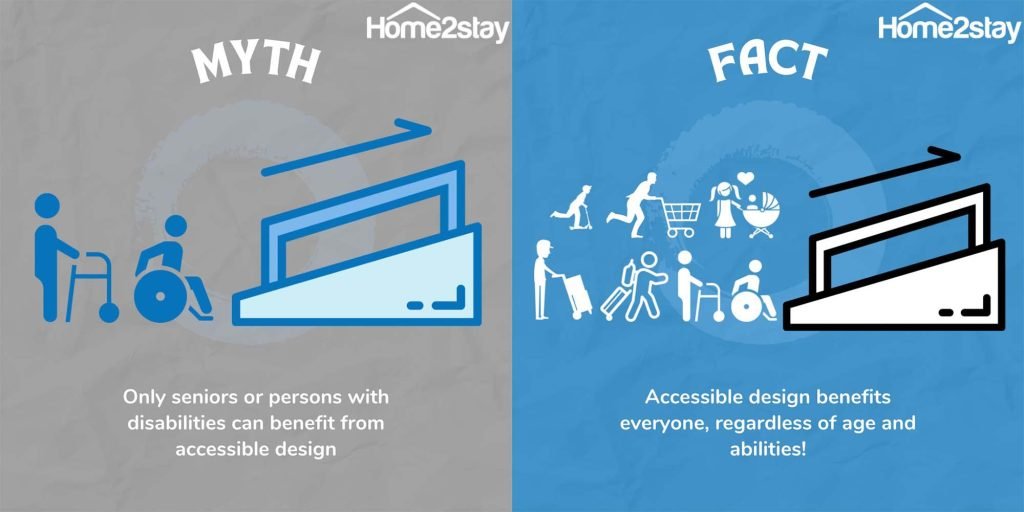 Home2stay

MYTH

Only seniors or persons with disabilities can benefit from accessible design

Home2stay

FACT

Accessible design benefits everyone, regardless of age and abilities!